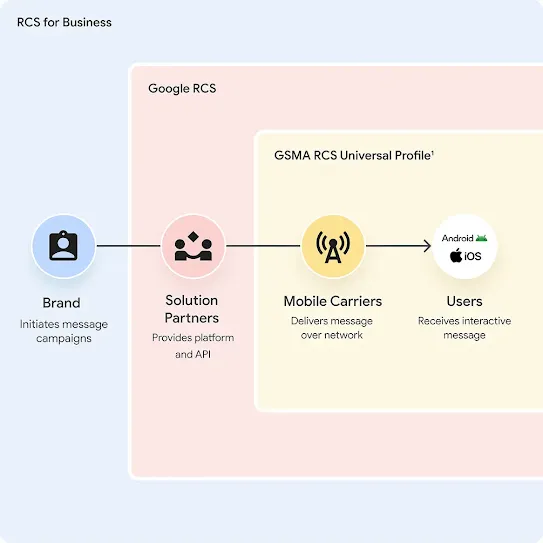 RCS for Business

Google RCS

GSMA RCS Universal Profile¹

Brand
Initiates message campaigns

Solution Partners
Provides platform and API

Mobile Carriers
Delivers message over network

Android
iOS

Users
Receives interactive message